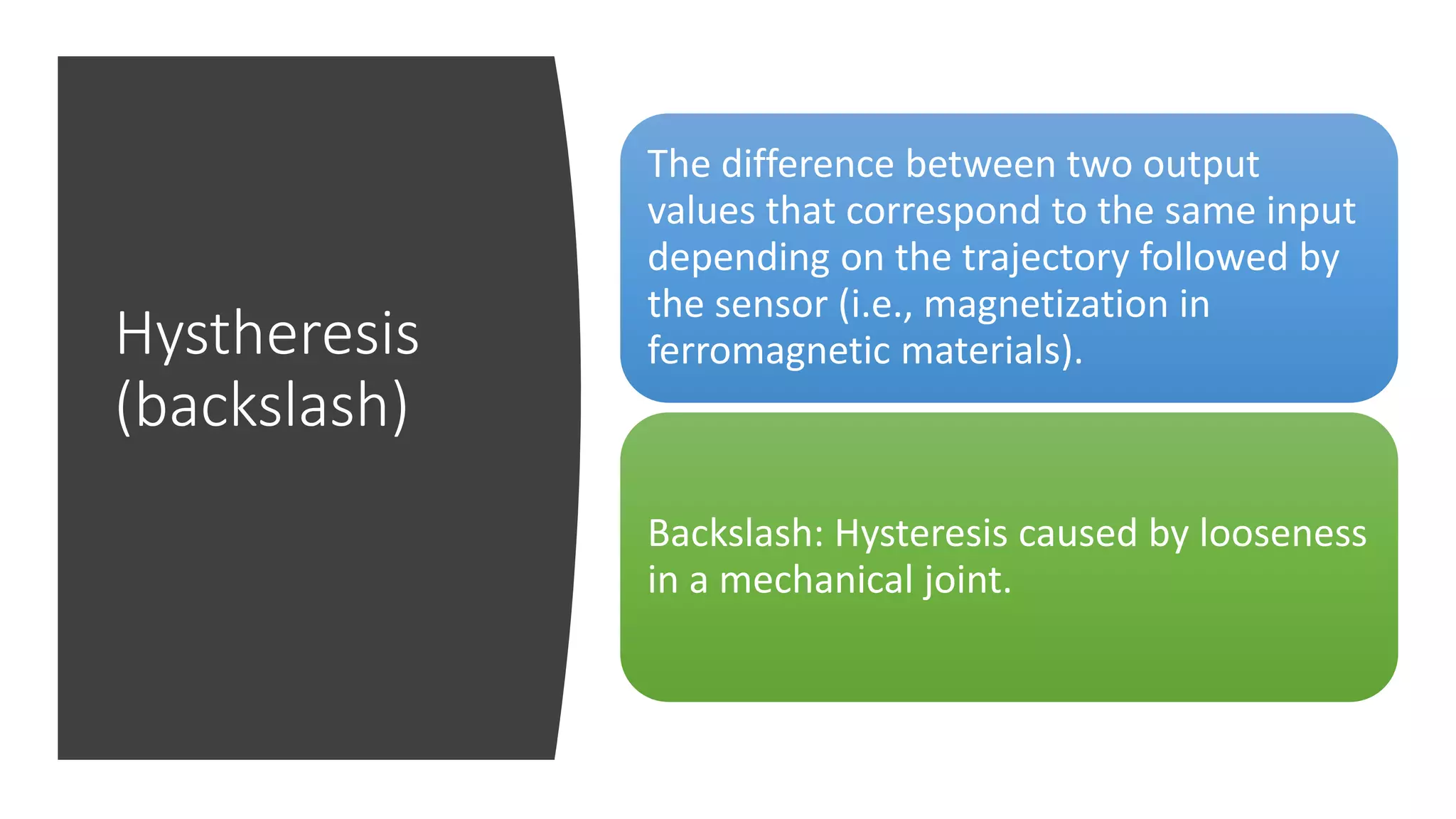 Hystheresis (backslash)

The difference between two output values that correspond to the same input depending on the trajectory followed by the sensor (i.e., magnetization in ferromagnetic materials).

Backslash: Hysteresis caused by looseness in a mechanical joint.